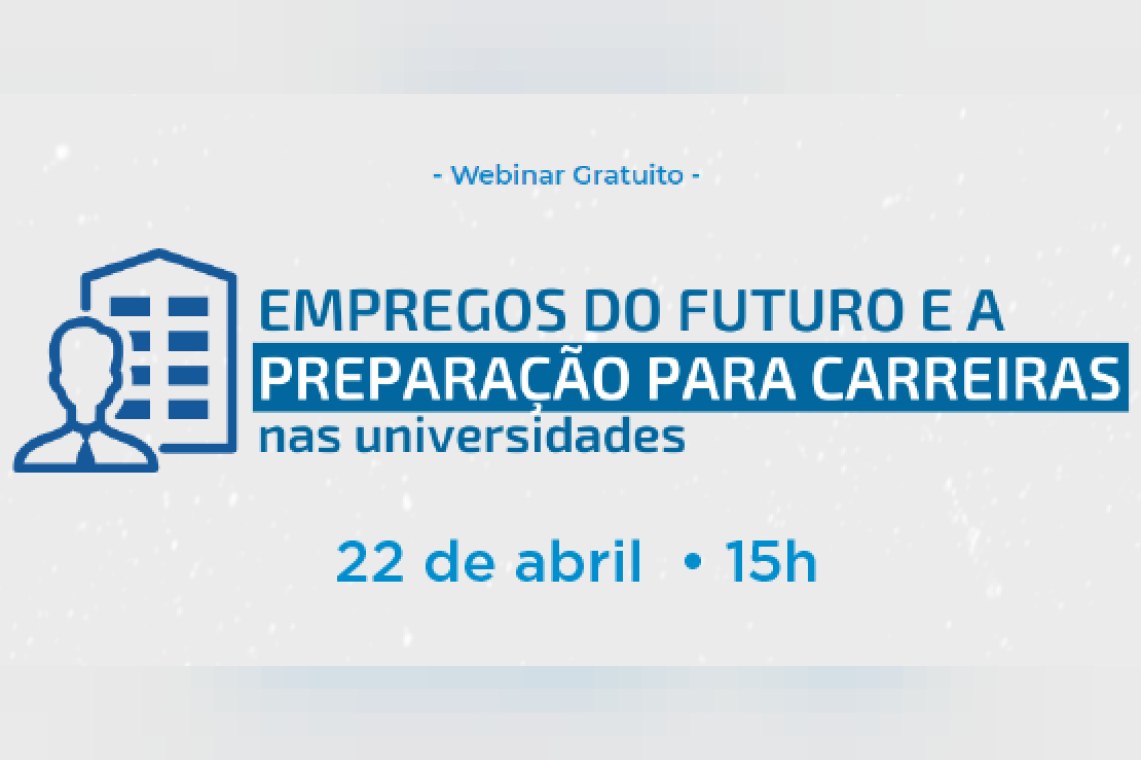 - Webinar Gratuito -

EMPREGOS DO FUTURO E A
PREPARAÇÃO PARA CARREIRAS
nas universidades

22 de abril • 15h